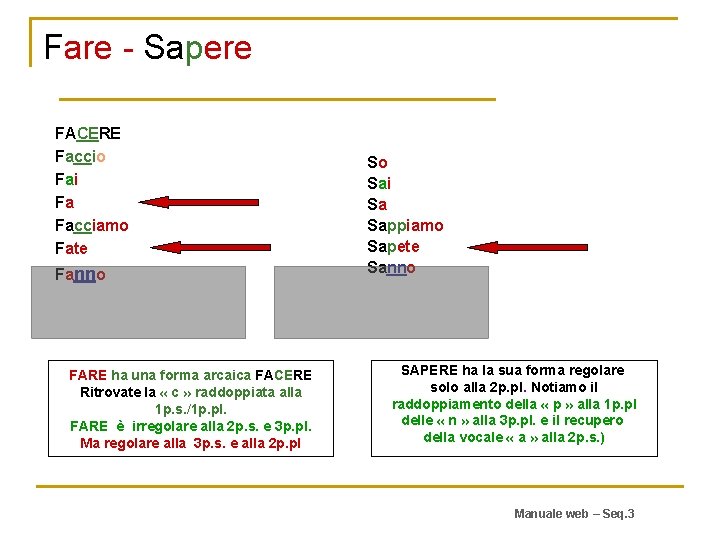 Fare - Sapere

FACERE
Faccio
Fai
Fa
Facciamo
Fate
Fanno

So
Sai
Sa
Sappiamo
Sapete
Sanno

FARE ha una forma arcaica FACERE Ritrovate la « c » raddoppiata alla 1p.s./1p.pl.
FARE è irregolare alla 2p.s. e 3p.pl.
Ma regolare alla 3p.s. e alla 2p.pl

SAPERE ha la sua forma regolare solo alla 2p.pl. Notiamo il raddoppiamento della « p » alla 1p.pl delle « n » alla 3p.pl. e il recupero della vocale « a » alla 2p.s.)

Manuale web – Seq.3